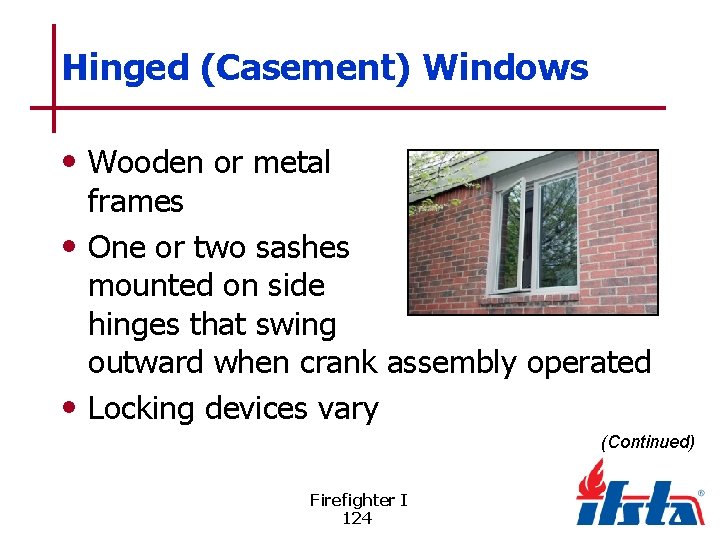 Hinged (Casement) Windows

• Wooden or metal frames
• One or two sashes mounted on side hinges that swing outward when crank assembly operated
• Locking devices vary

(Continued)

Firefighter I
124

ifsta®